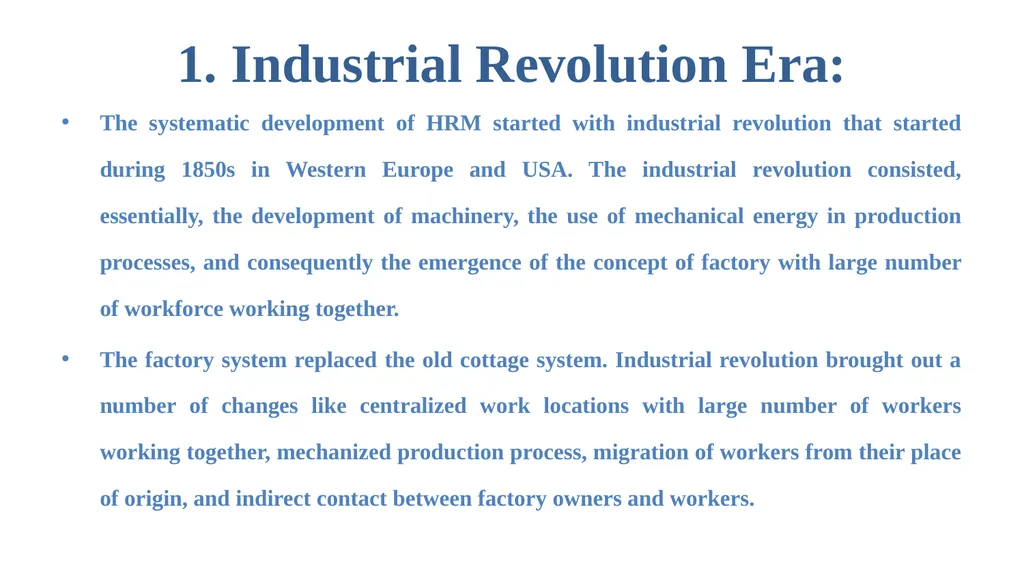 1. Industrial Revolution Era:

• The systematic development of HRM started with industrial revolution that started during 1850s in Western Europe and USA. The industrial revolution consisted, essentially, the development of machinery, the use of mechanical energy in production processes, and consequently the emergence of the concept of factory with large number of workforce working together.

• The factory system replaced the old cottage system. Industrial revolution brought out a number of changes like centralized work locations with large number of workers working together, mechanized production process, migration of workers from their place of origin, and indirect contact between factory owners and workers.